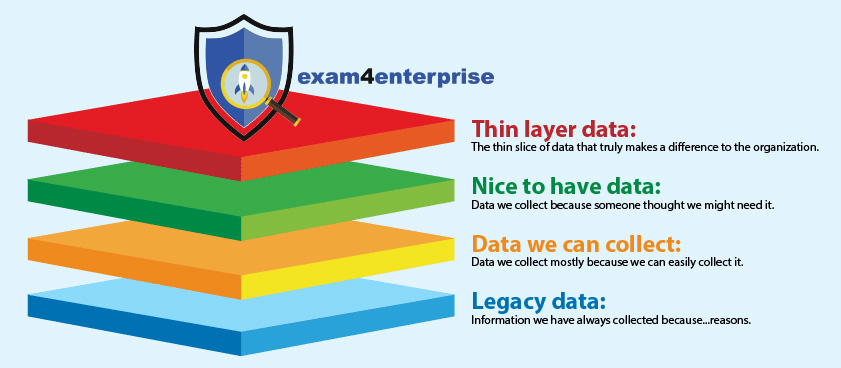 exam4enterprise

Thin layer data:
The thin slice of data that truly makes a difference to the organization.

Nice to have data:
Data we collect because someone thought we might need it.

Data we can collect:
Data we collect mostly because we can easily collect it.

Legacy data:
Information we have always collected because...reasons.